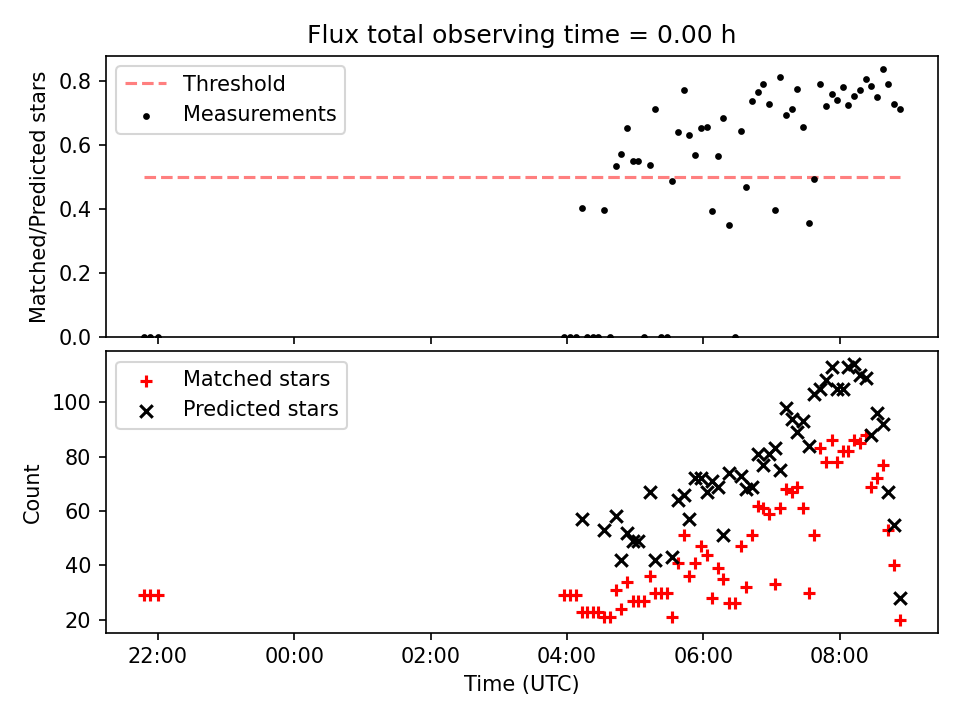 Flux total observing time = 0.00 h

Threshold
Measurements

Matched/Predicted stars

0.8
0.6
0.4
0.2
0.0

Matched stars
Predicted stars

Count

100
80
60
40
20

22:00
00:00
02:00
04:00
06:00
08:00

Time (UTC)